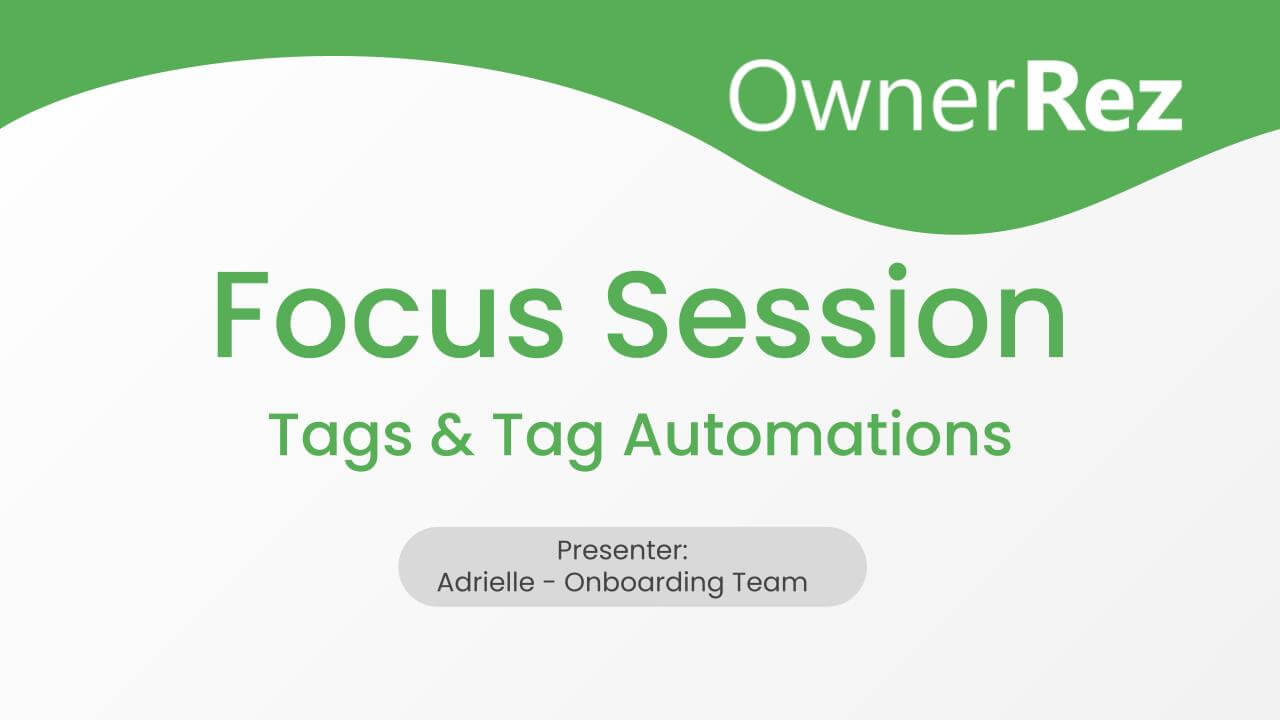 OwnerRez

Focus Session

Tags & Tag Automations

Presenter:
Adrielle - Onboarding Team